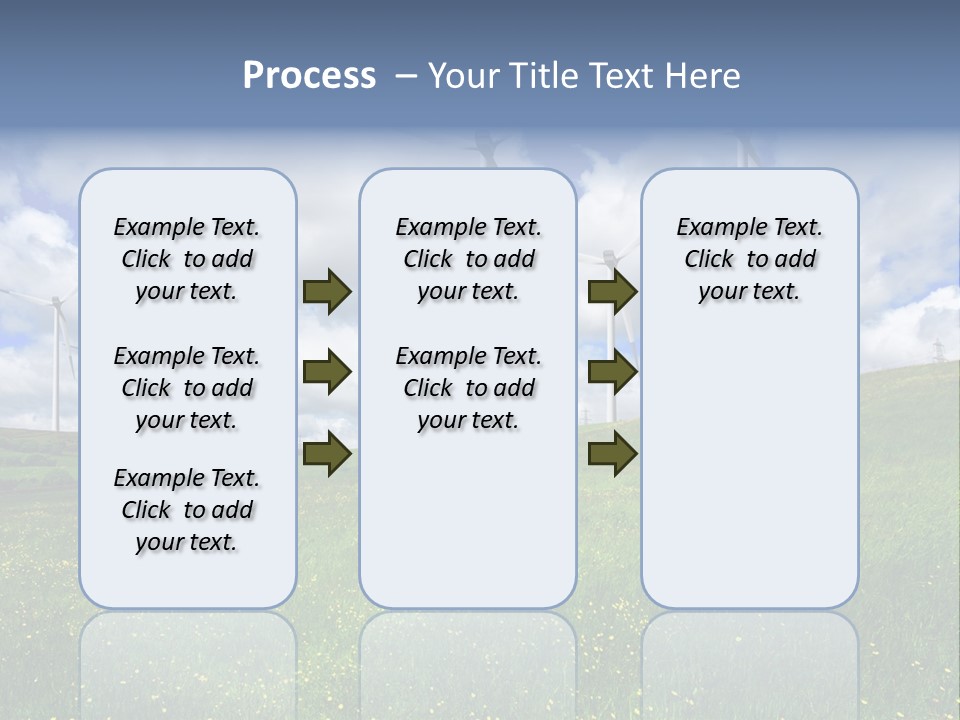 Process – Your Title Text Here

Example Text. Click to add your text.

Example Text. Click to add your text.

Example Text. Click to add your text.

Example Text. Click to add your text.

Example Text. Click to add your text.

Example Text. Click to add your text.